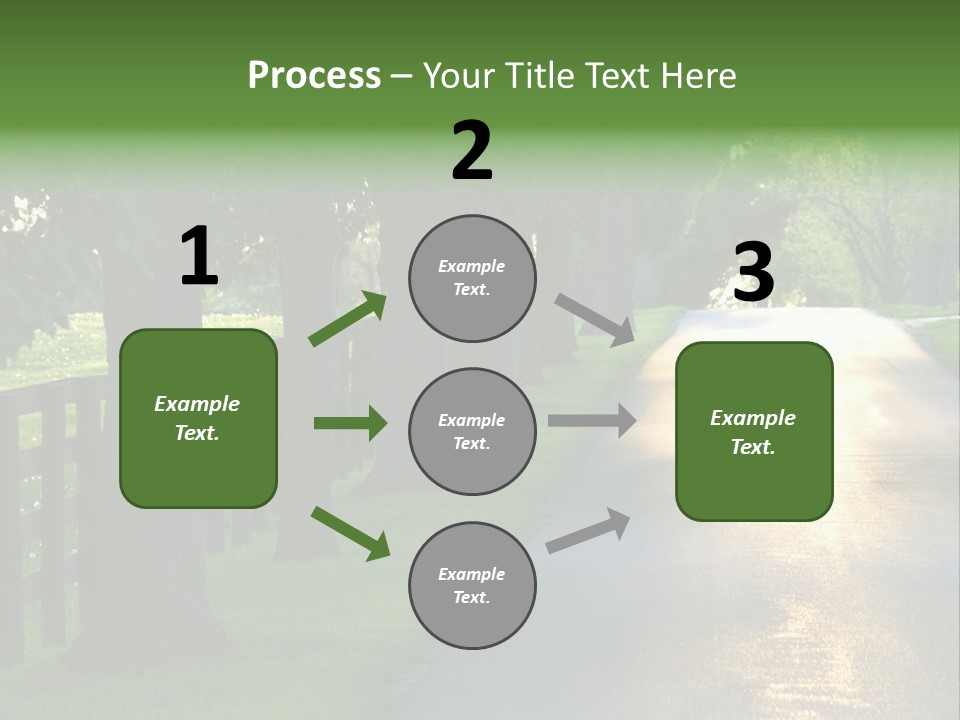 Process – Your Title Text Here

1

Example Text.

2

Example Text.

Example Text.

Example Text.

3

Example Text.